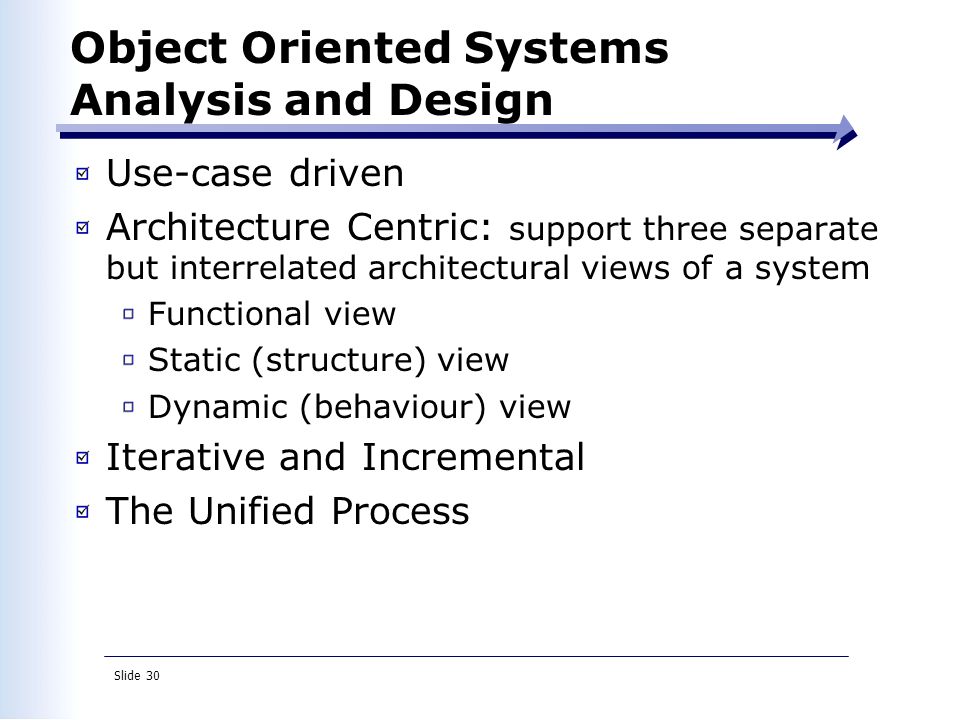 Object Oriented Systems Analysis and Design

Use-case driven

Architecture Centric: support three separate but interrelated architectural views of a system

Functional view

Static (structure) view

Dynamic (behaviour) view

Iterative and Incremental

The Unified Process

Slide 30